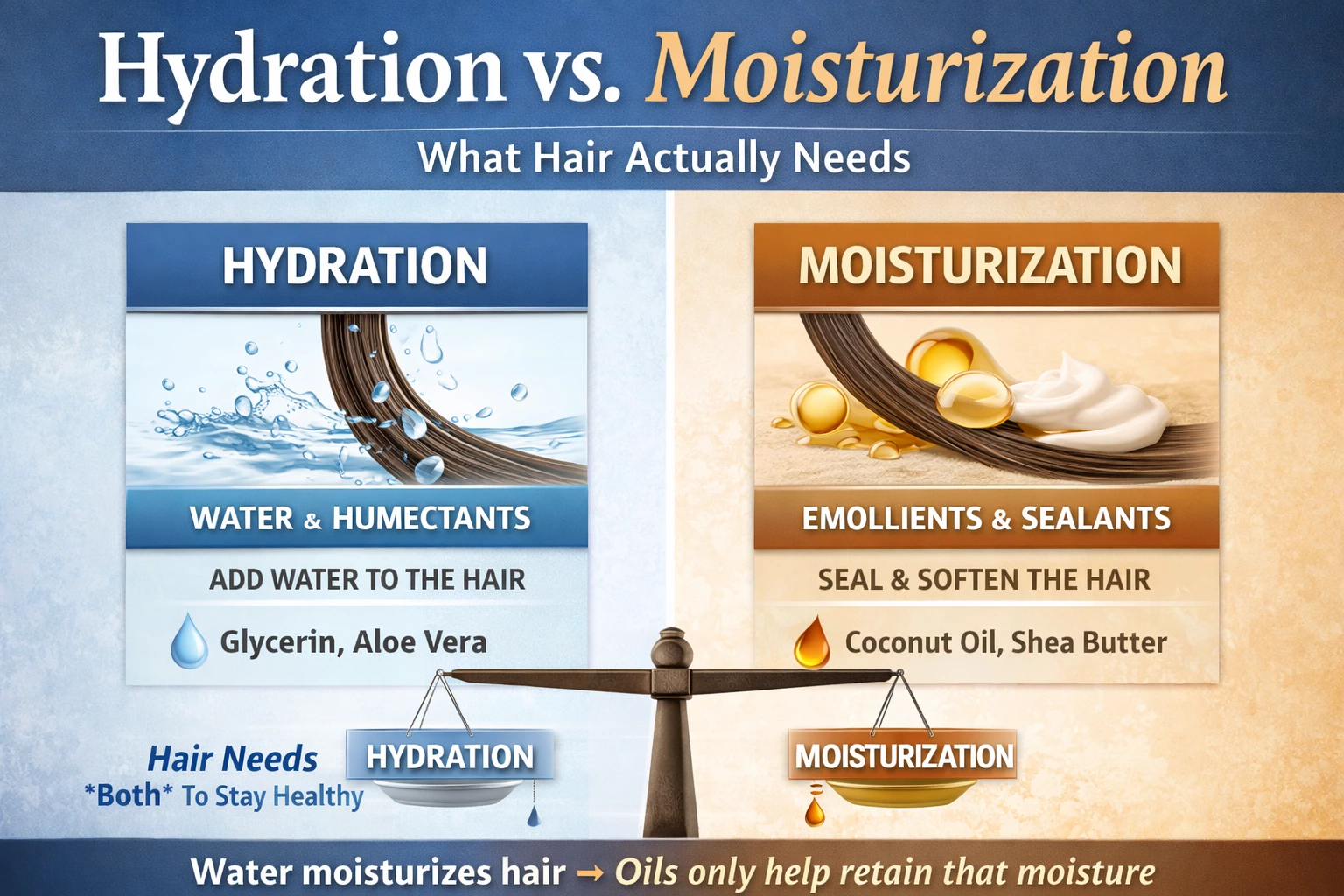 Hydration vs. Moisturization

What Hair Actually Needs

HYDRATION

WATER & HUMECTANTS

ADD WATER TO THE HAIR

Glycerin, Aloe Vera

MOISTURIZATION

EMOLLIENTS & SEALANTS

SEAL & SOFTEN THE HAIR

Coconut Oil, Shea Butter

Hair Needs
*Both* To Stay Healthy

HYDRATION

MOISTURIZATION

Water moisturizes hair → Oils only help retain that moisture